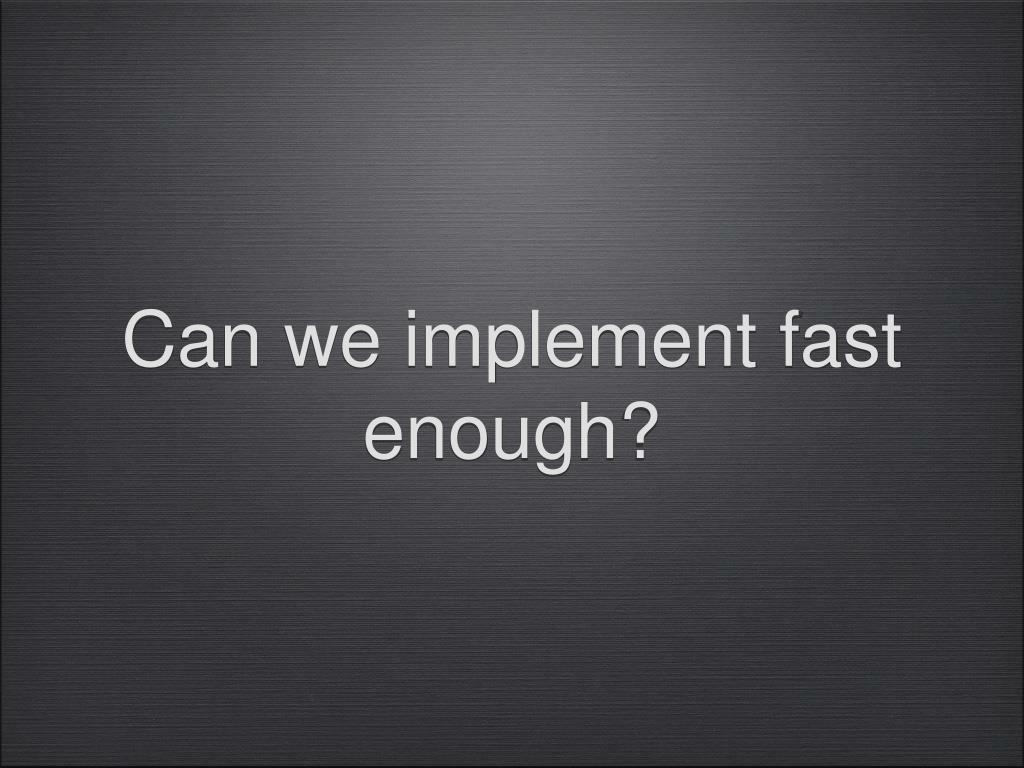 Can we implement fast enough?